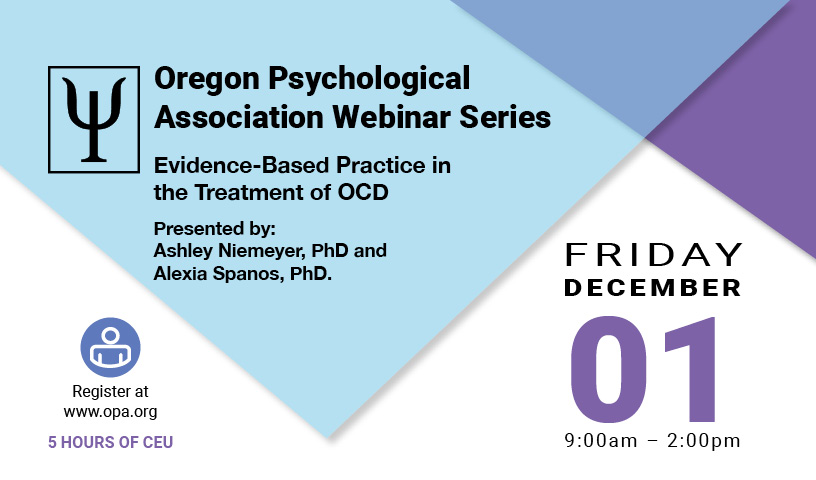 Ψ

Oregon Psychological Association Webinar Series

Evidence-Based Practice in the Treatment of OCD

Presented by:
Ashley Niemeyer, PhD and
Alexia Spanos, PhD.

Register at
www.opa.org

5 HOURS OF CEU

FRIDAY
DECEMBER
01
9:00am – 2:00pm